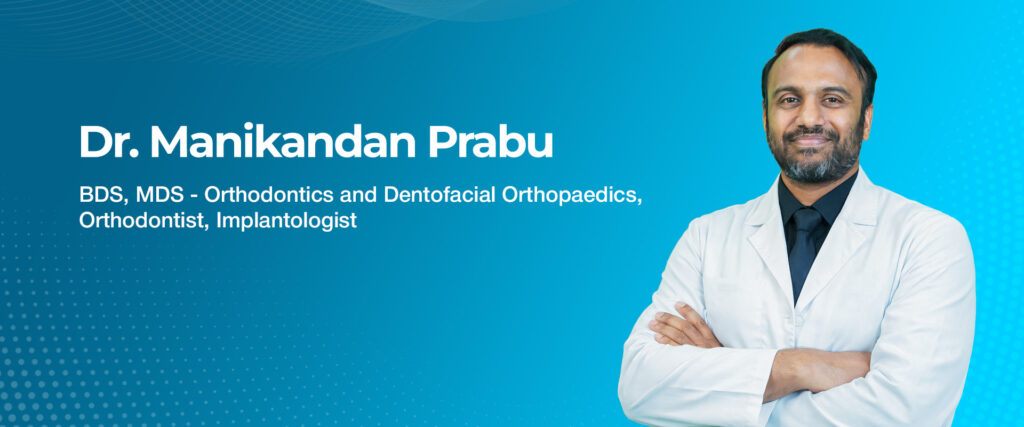 Dr. Manikandan Prabu

BDS, MDS - Orthodontics and Dentofacial Orthopaedics, Orthodontist, Implantologist